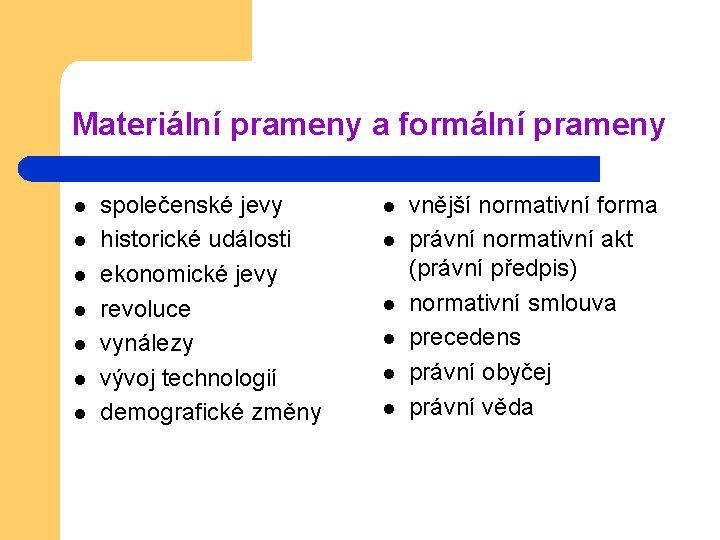 Materiální prameny a formální prameny

- společenské jevy
- historické události
- ekonomické jevy
- revoluce
- vynálezy
- vývoj technologií
- demografické změny

- vnější normativní forma
- právní normativní akt (právní předpis)
- normativní smlouva
- precedens
- právní obyčej
- právní věda